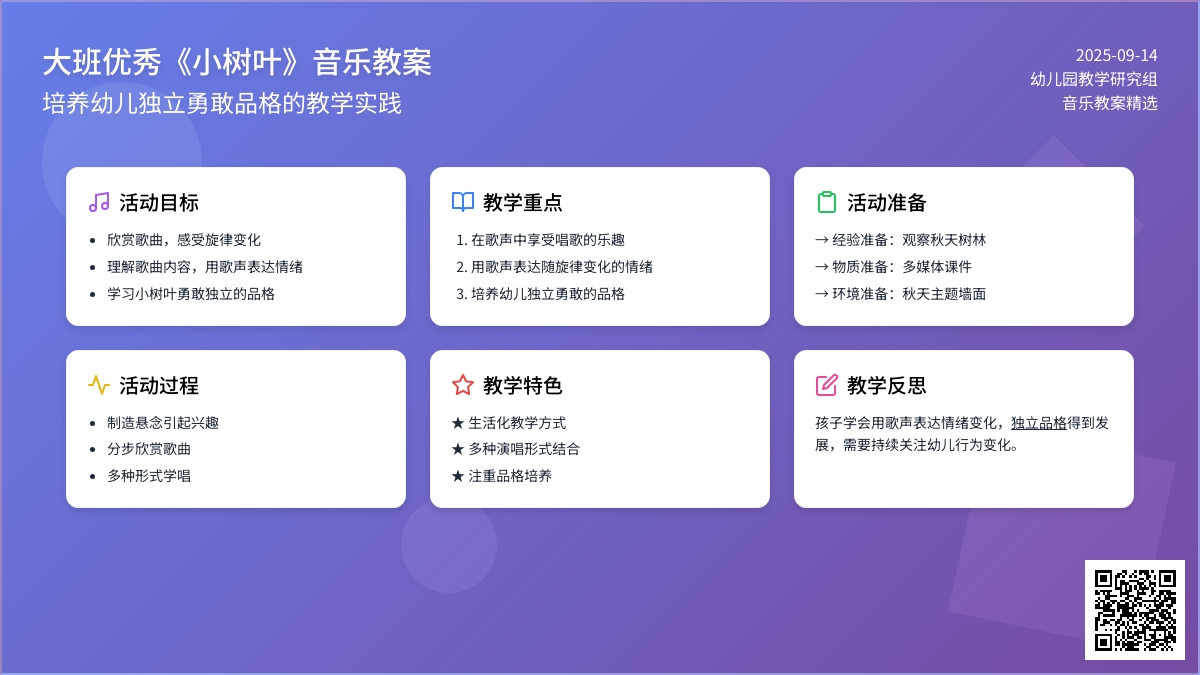 大班优秀《小树叶》音乐教案
培养幼儿独立勇敢品格的教学实践

2025-09-14
幼儿园教学研究组
音乐教案精选

活动目标
- 欣赏歌曲，感受旋律变化
- 理解歌曲内容，用歌声表达情绪
- 学习小树叶勇敢独立的品格

教学重点
1. 在歌声中享受唱歌的乐趣
2. 用歌声表达随旋律变化的情绪
3. 培养幼儿独立勇敢的品格

活动准备
→ 经验准备：观察秋天树林
→ 物质准备：多媒体课件
→ 环境准备：秋天主题墙面

活动过程
- 制造悬念引起兴趣
- 分步欣赏歌曲
- 多种形式学唱

教学特色
★ 生活化教学方式
★ 多种演唱形式结合
★ 注重品格培养

教学反思
孩子学会用歌声表达情绪变化，独立品格得到发展，需要持续关注幼儿行为变化。